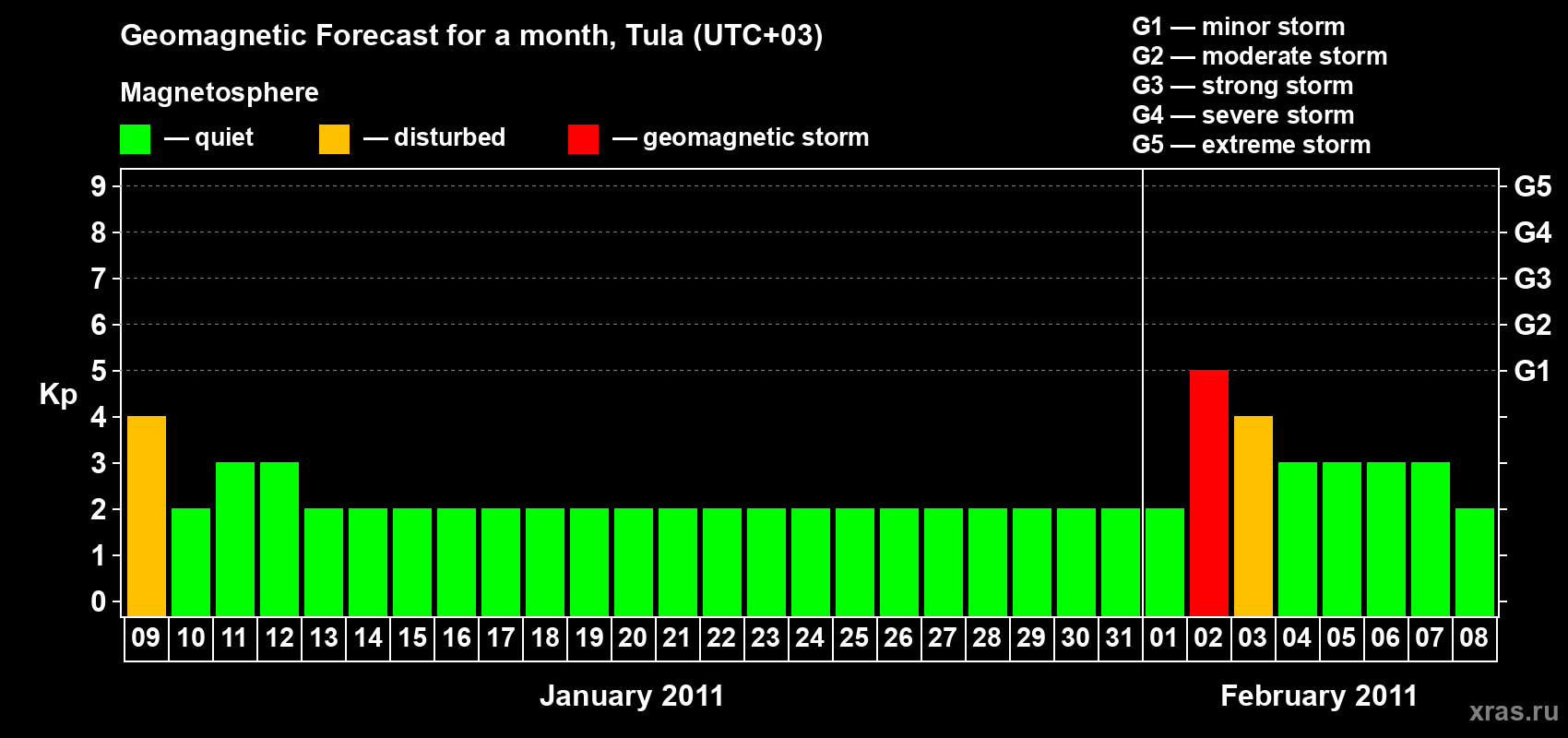 Geomagnetic Forecast for a month, Tula (UTC+03)

Magnetosphere

— quiet — disturbed — geomagnetic storm

G1 — minor storm
G2 — moderate storm
G3 — strong storm
G4 — severe storm
G5 — extreme storm

Kp

9
8
7
6
5
4
3
2
1
0

G5
G4
G3
G2
G1

09 10 11 12 13 14 15 16 17 18 19 20 21 22 23 24 25 26 27 28 29 30 31 01 02 03 04 05 06 07 08

January 2011

February 2011

xras.ru